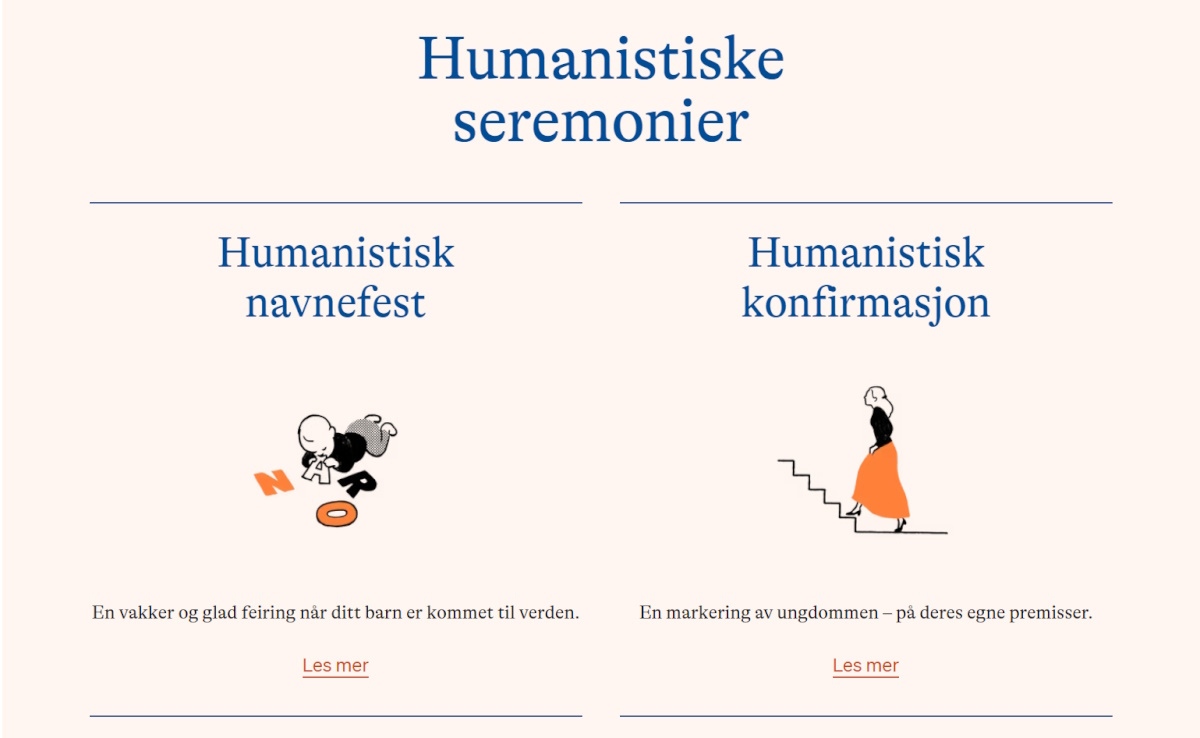 Humanistiske seremonier

Humanistisk navnefest

N A R O

En vakker og glad feiring når ditt barn er kommet til verden.

Les mer

Humanistisk konfirmasjon

En markering av ungdommen – på deres egne premisser.

Les mer